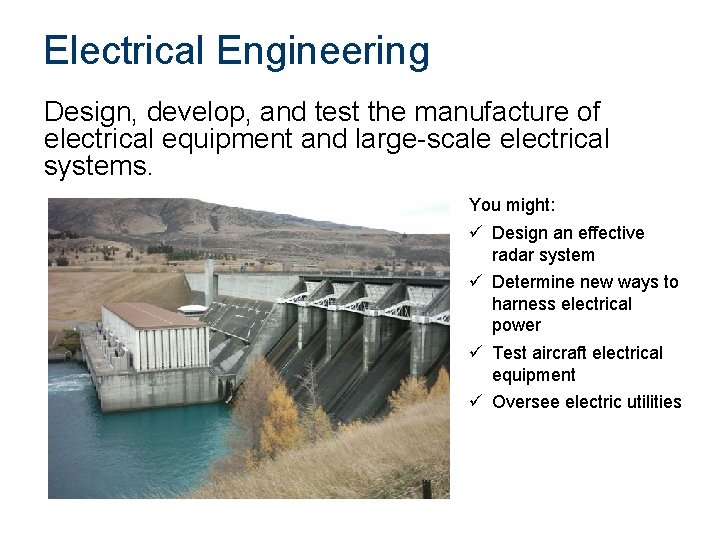 Electrical Engineering

Design, develop, and test the manufacture of electrical equipment and large-scale electrical systems.

You might:

✓ Design an effective radar system
✓ Determine new ways to harness electrical power
✓ Test aircraft electrical equipment
✓ Oversee electric utilities